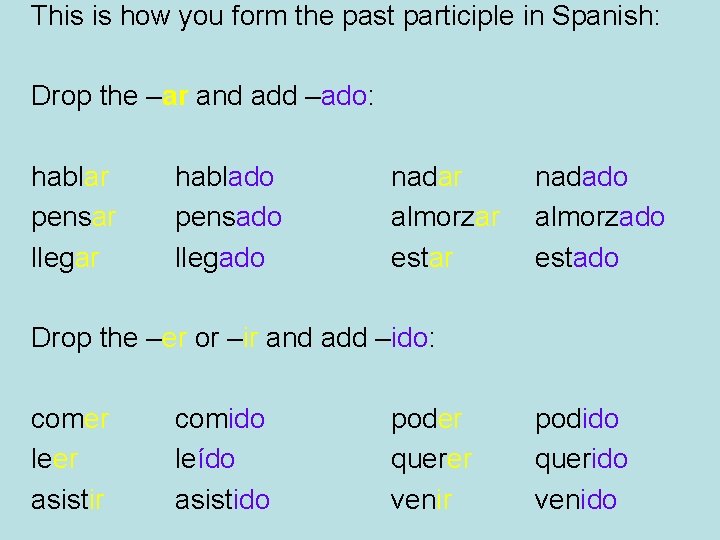 This is how you form the past participle in Spanish:

Drop the –ar and add –ado:

| hablar | hablado | nadar | nadado |
|---|---|---|---|
| pensar | pensado | almorzar | almorzado |
| llegar | llegado | estar | estado |

Drop the –er or –ir and add –ido:

| comer | comido | poder | podido |
|---|---|---|---|
| leer | leído | querer | querido |
| asistir | asistido | venir | venido |